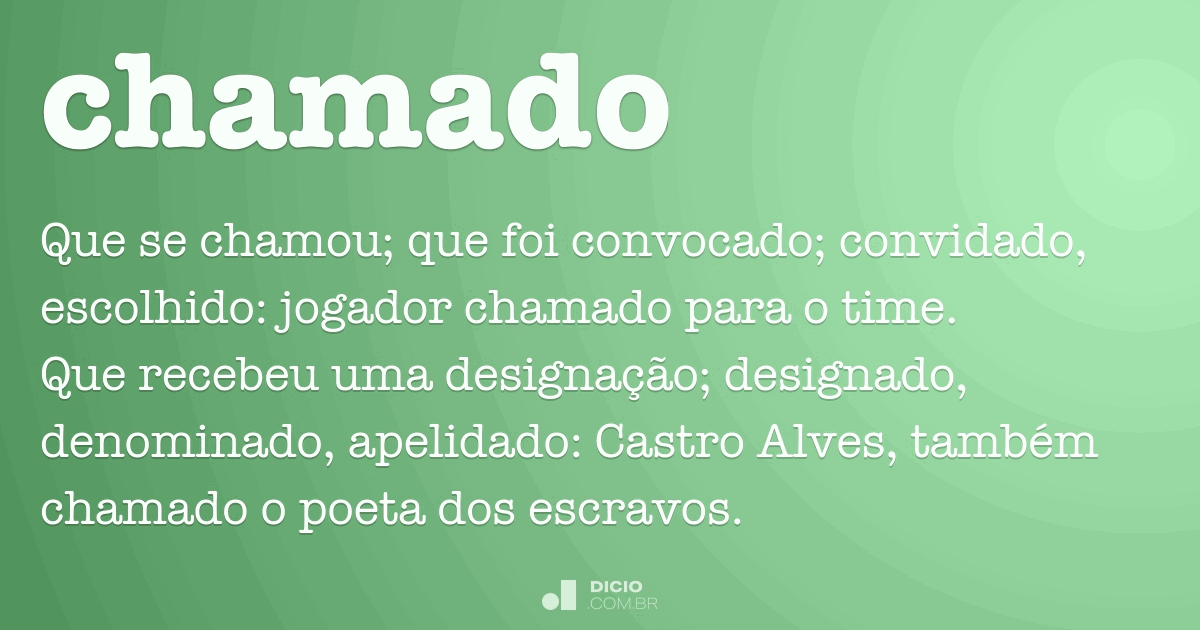 chamado

Que se chamou; que foi convocado; convidado, escolhido: jogador chamado para o time.
Que recebeu uma designação; designado, denominado, apelidado: Castro Alves, também chamado o poeta dos escravos.

DICIO
.COM.BR